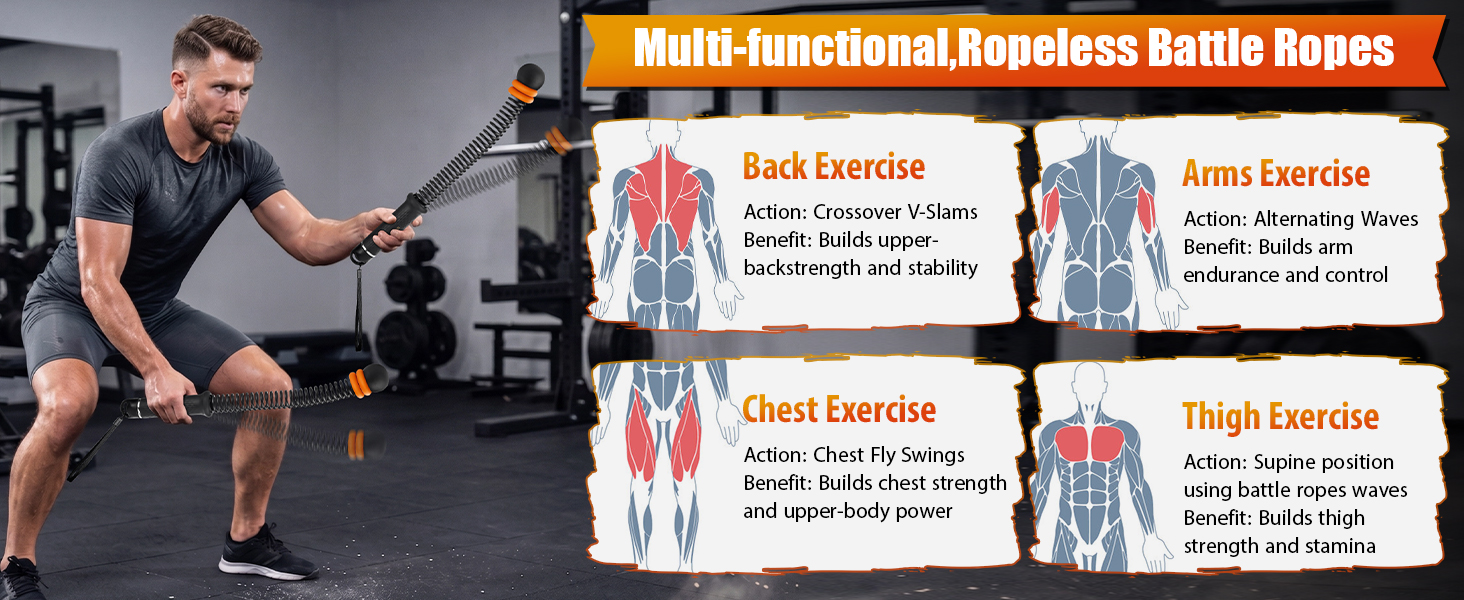 Multi-functional,Ropeless Battle Ropes

Back Exercise

Action: Crossover V-Slams
Benefit: Builds upper-backstrength and stability

Arms Exercise

Action: Alternating Waves
Benefit: Builds arm endurance and control

Chest Exercise

Action: Chest Fly Swings
Benefit: Builds chest strength and upper-body power

Thigh Exercise

Action: Supine position using battle ropes waves
Benefit: Builds thigh strength and stamina